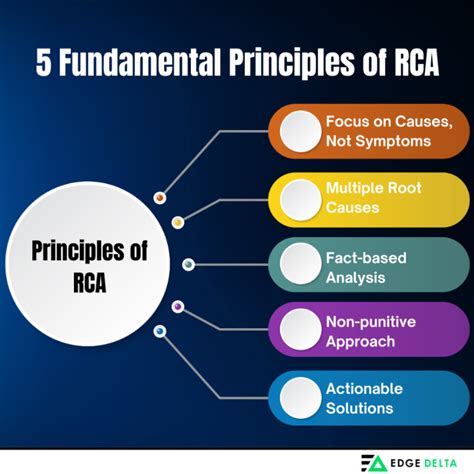 5 Fundamental Principles of RCA

Principles of RCA

Focus on Causes, Not Symptoms

Multiple Root Causes

Fact-based Analysis

Non-punitive Approach

Actionable Solutions

EDGE DELTA